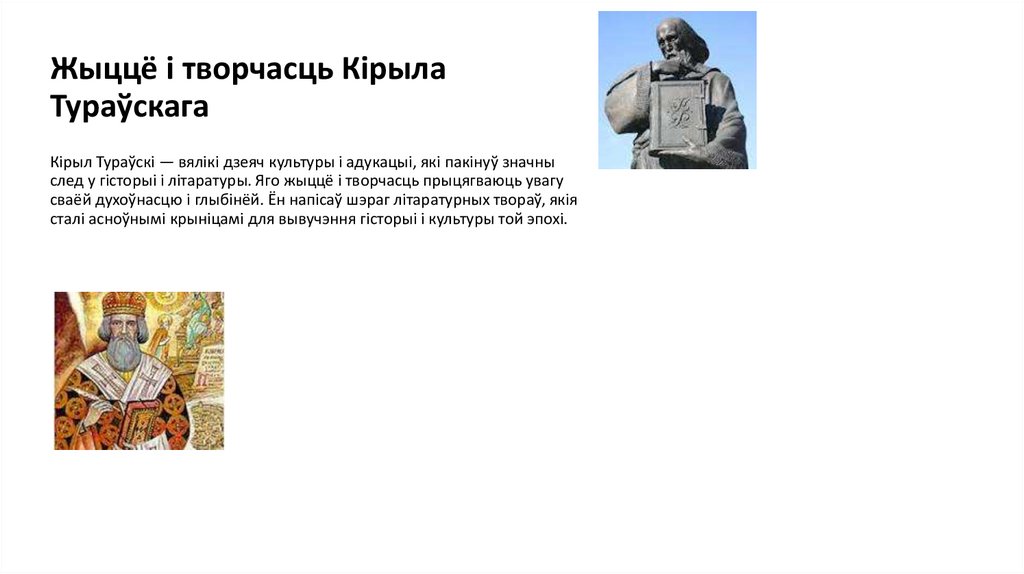 Жыццё і творчасць Кірыла Тураўскага

Кірыл Тураўскі — вялікі дзеяч культуры і адукацыі, які пакінуў значны след у гісторыі і літаратуры. Яго жыццё і творчасць прыцягваюць увагу сваёй духоўнасцю і глыбінёй. Ён напісаў шэраг літаратурных твораў, якія сталі асноўнымі крыніцамі для вывучэння гісторыі і культуры той эпохі.